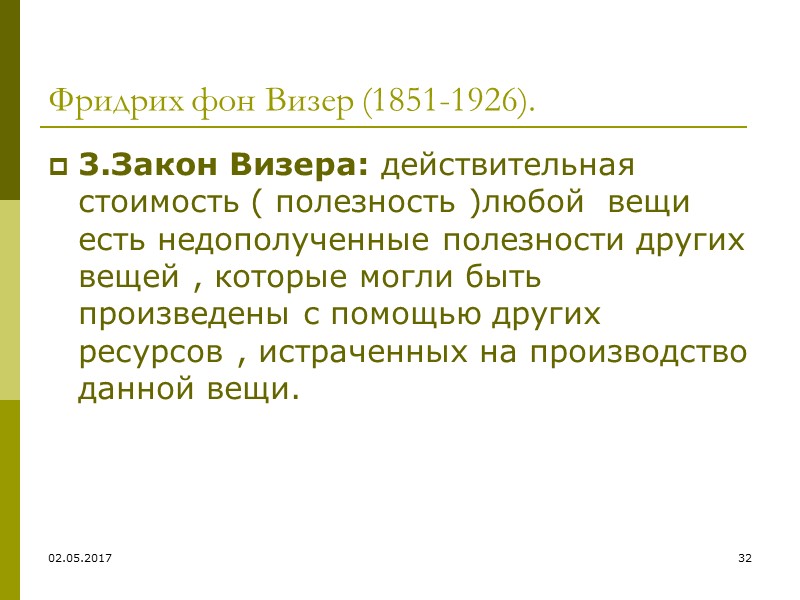 Фридрих фон Визер (1851-1926).

3.Закон Визера: действительная стоимость ( полезность )любой вещи есть недополученные полезности других вещей , которые могли быть произведены с помощью других ресурсов , истраченных на производство данной вещи.

02.05.2017

32